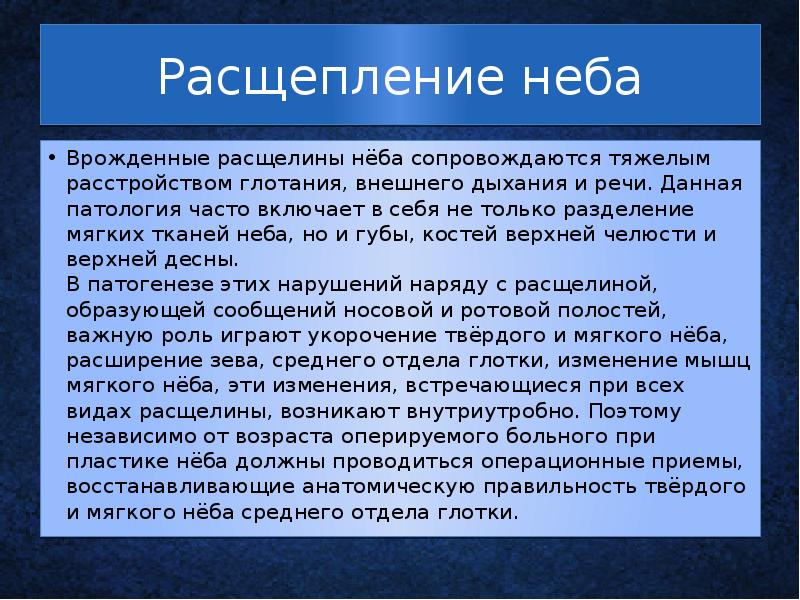 Расщепление неба

• Врожденные расщелины нёба сопровождаются тяжелым расстройством глотания, внешнего дыхания и речи. Данная патология часто включает в себя не только разделение мягких тканей неба, но и губы, костей верхней челюсти и верхней десны.
В патогенезе этих нарушений наряду с расщелиной, образующей сообщений носовой и ротовой полостей, важную роль играют укорочение твёрдого и мягкого нёба, расширение зева, среднего отдела глотки, изменение мышц мягкого нёба, эти изменения, встречающиеся при всех видах расщелины, возникают внутриутробно. Поэтому независимо от возраста оперируемого больного при пластике нёба должны проводиться операционные приемы, восстанавливающие анатомическую правильность твёрдого и мягкого нёба среднего отдела глотки.